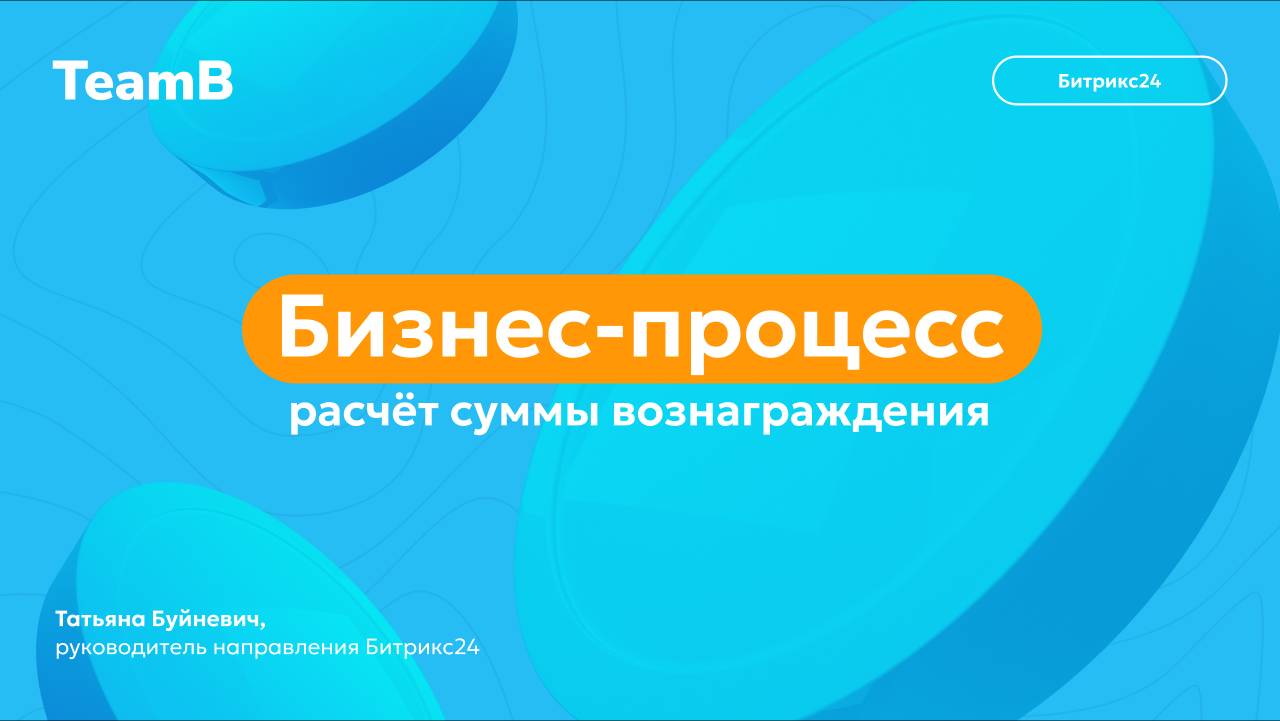 TeamB

Битрикс24

Бизнес-процесс

расчёт суммы вознаграждения

Татьяна Буйневич,
руководитель направления Битрикс24